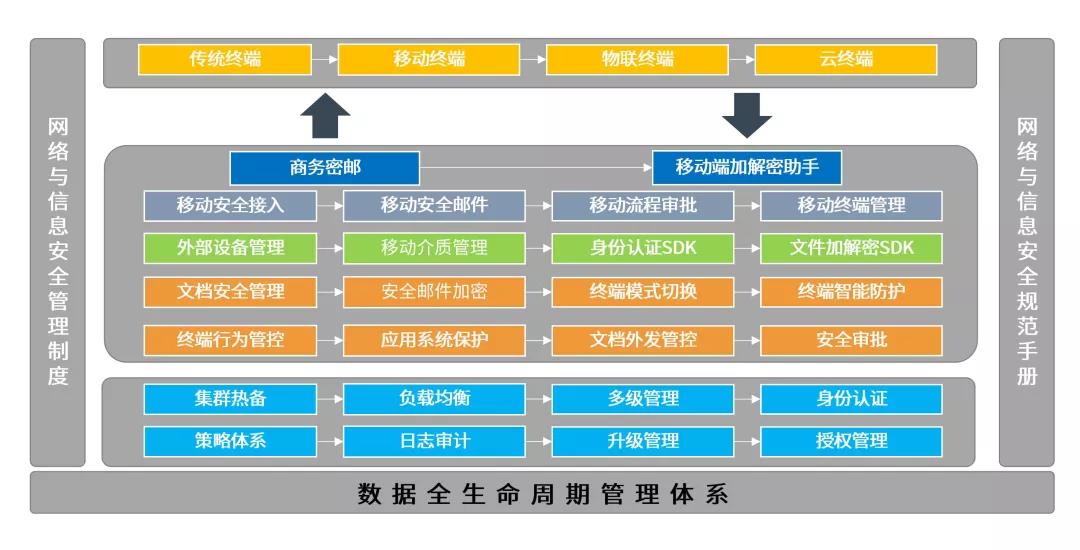 网络与信息安全管理制度

传统终端
移动终端
物联终端
云终端

商务密邮
移动端加解密助手

移动安全接入
移动安全邮件
移动流程审批
移动终端管理

外部设备管理
移动介质管理
身份认证SDK
文件加解密SDK

文档安全管理
安全邮件加密
终端模式切换
终端智能防护

终端行为管控
应用系统保护
文档外发管控
安全审批

集群热备
负载均衡
多级管理
身份认证

策略体系
日志审计
升级管理
授权管理

网络与信息安全规范手册

数据全生命周期管理体系